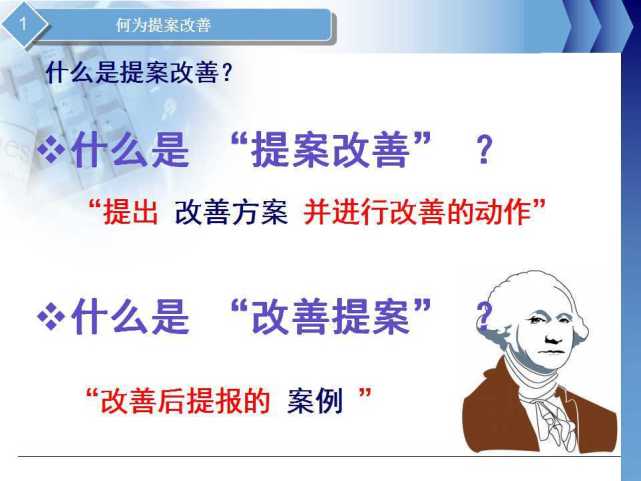 1 何为提案改善

什么是提案改善?

❖什么是 “提案改善” ?

“提出 改善方案 并进行改善的动作”

❖什么是 “改善提案” ?

“改善后提报的 案例 ”